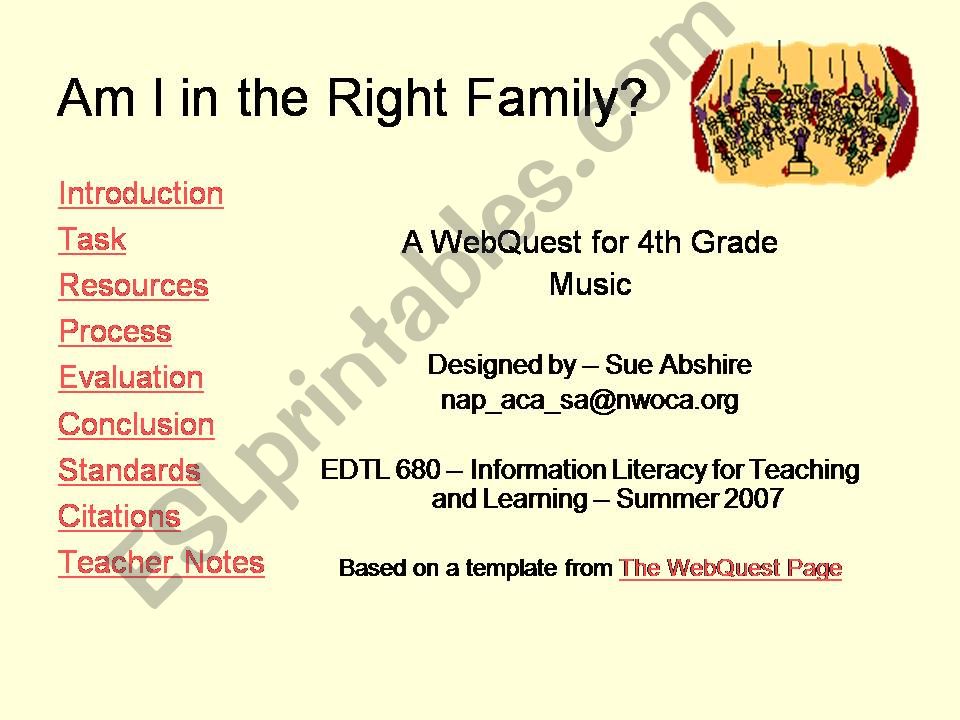 Am I in the Right Family?

Introduction
Task
Resources
Process
Evaluation
Conclusion
Standards
Citations
Teacher Notes

A WebQuest for 4th Grade
Music

Designed by – Sue Abshire
nap_aca_sa@nwoca.org

EDTL 680 – Information Literacy for Teaching and Learning – Summer 2007

Based on a template from The WebQuest Page

ESLprintables.com